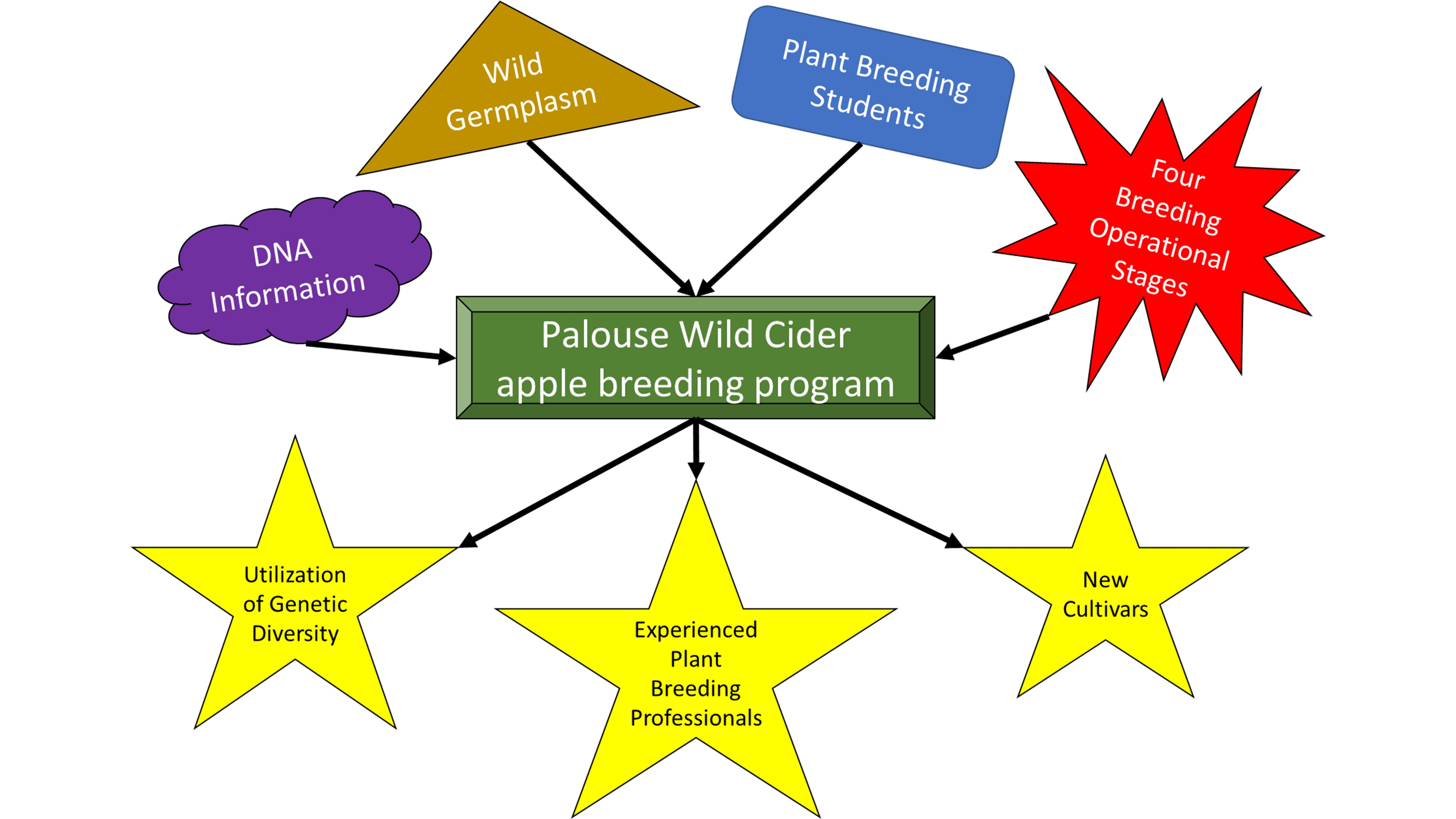 Wild Germplasm

Plant Breeding Students

DNA Information

Four Breeding Operational Stages

Palouse Wild Cider apple breeding program

Utilization of Genetic Diversity

Experienced Plant Breeding Professionals

New Cultivars